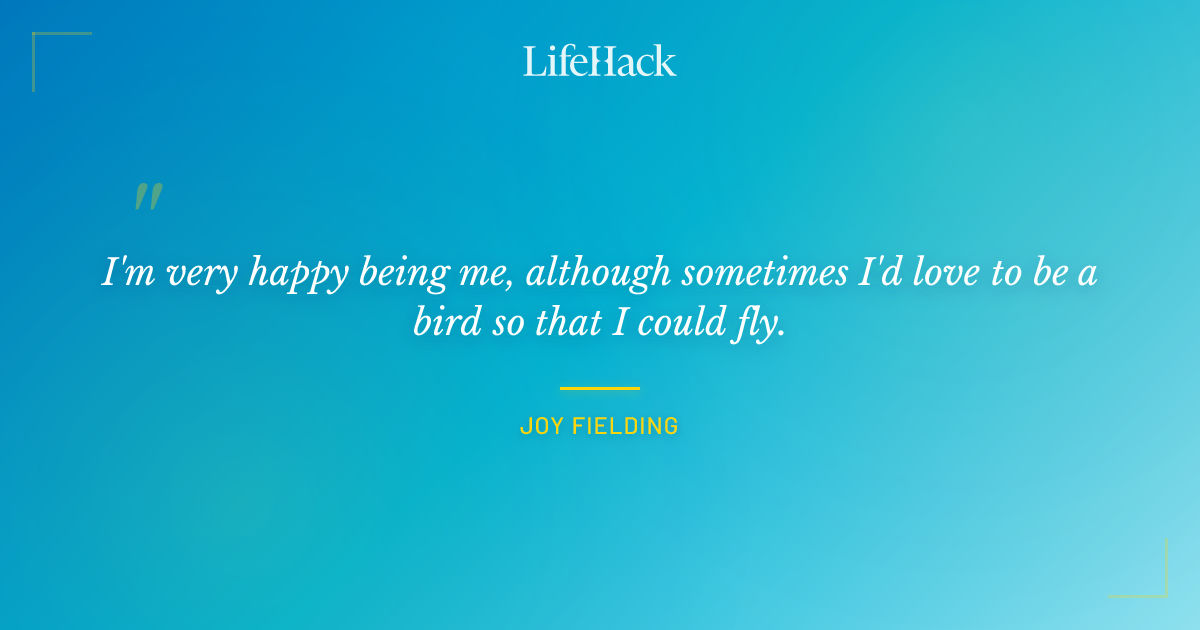 LifeHack

"

I'm very happy being me, although sometimes I'd love to be a bird so that I could fly.

JOY FIELDING